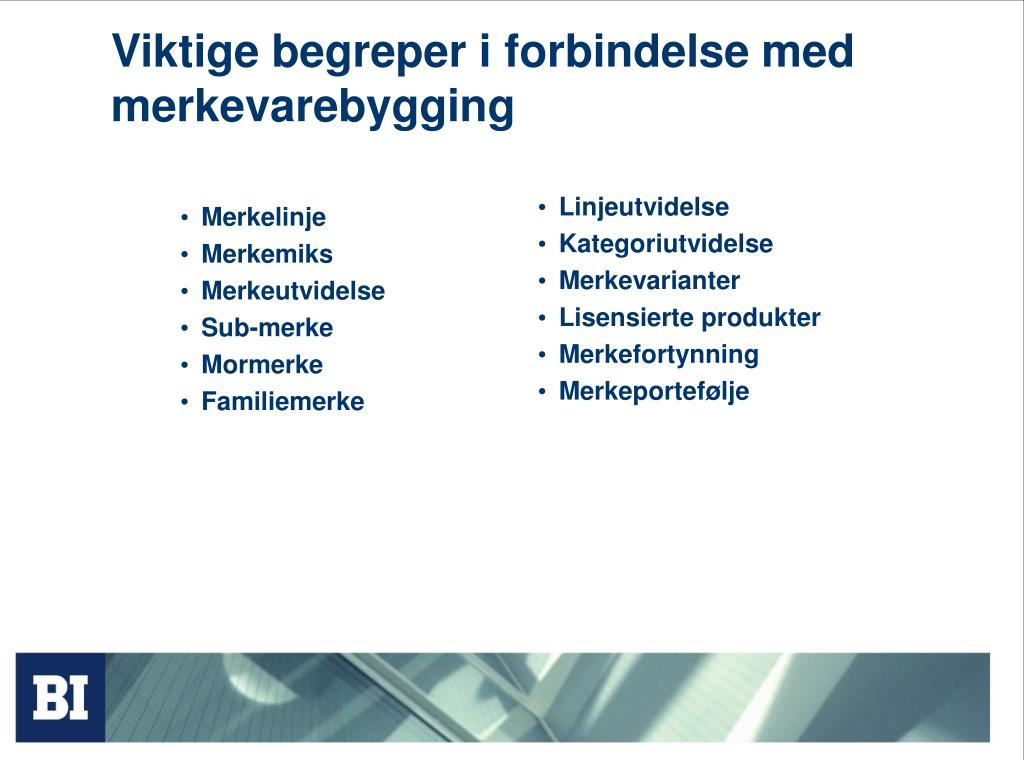 Viktige begreper i forbindelse med merkevarebygging

• Merkelinje
• Merkemiks
• Merkeutvidelse
• Sub-merke
• Mormerke
• Familiemerke

• Linjeutvidelse
• Kategoriutvidelse
• Merkevarianter
• Lisensierte produkter
• Merkefortynning
• Merkeportefølje

BI